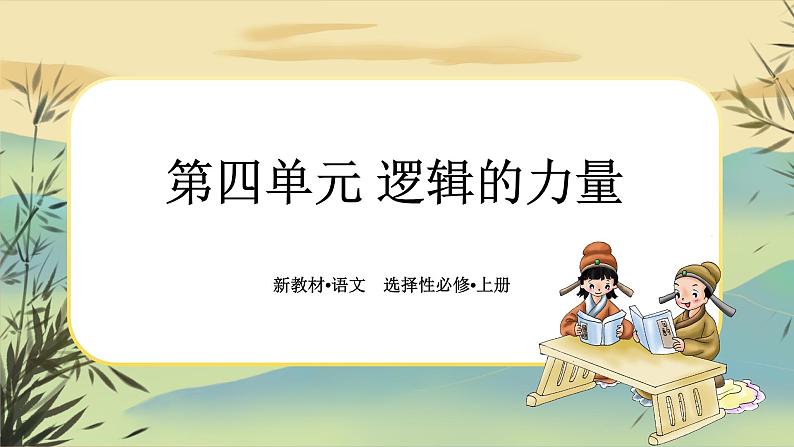 第四单元 逻辑的力量

新教材•语文 选择性必修•上册